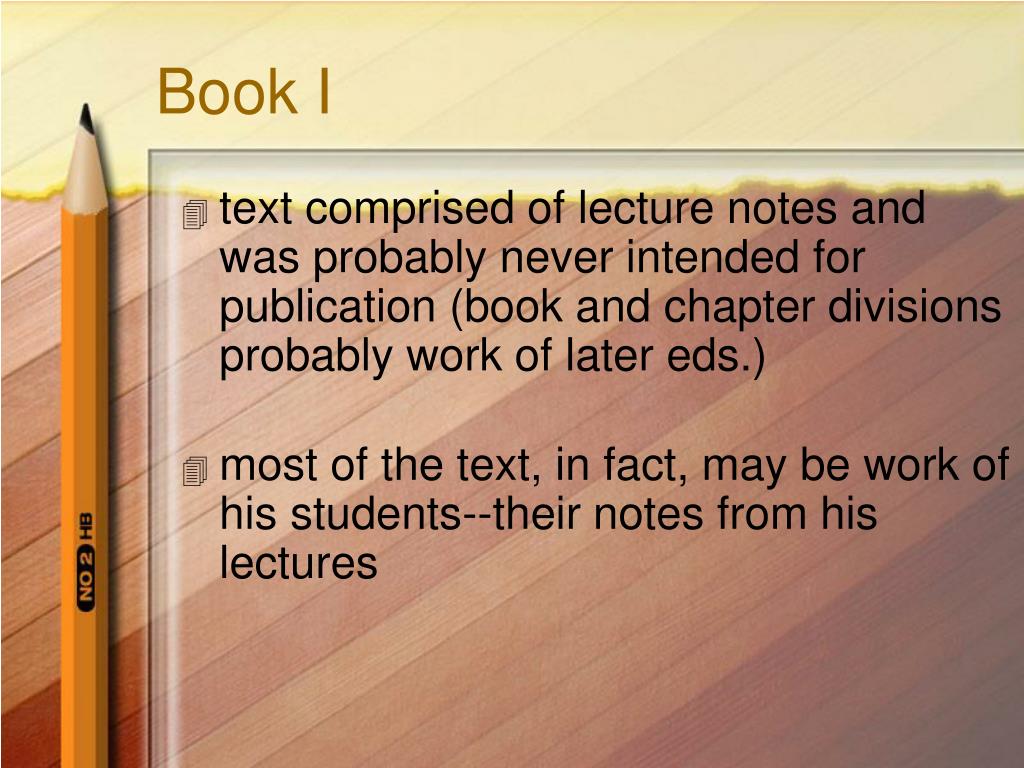 Book I

text comprised of lecture notes and was probably never intended for publication (book and chapter divisions probably work of later eds.)

most of the text, in fact, may be work of his students--their notes from his lectures

NO 2 HB